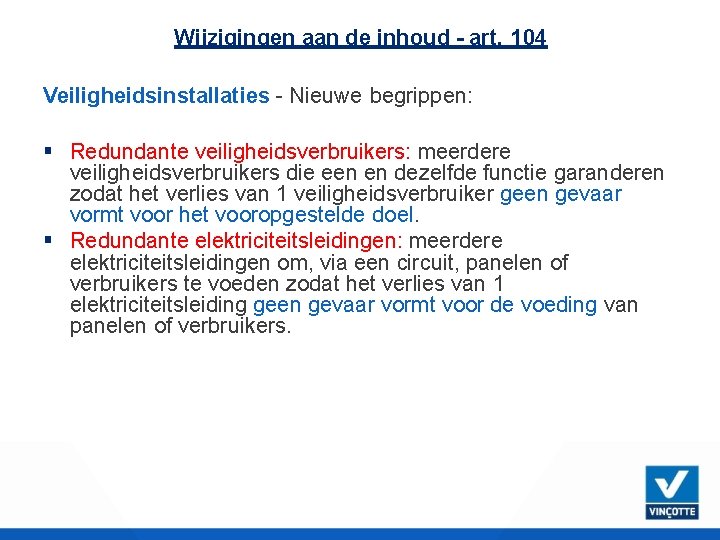 Wijzigingen aan de inhoud - art. 104

Veiligheidsinstallaties - Nieuwe begrippen:

▪ Redundante veiligheidsverbruikers: meerdere veiligheidsverbruikers die een en dezelfde functie garanderen zodat het verlies van 1 veiligheidsverbruiker geen gevaar vormt voor het vooropgestelde doel.

▪ Redundante elektriciteitsleidingen: meerdere elektriciteitsleidingen om, via een circuit, panelen of verbruikers te voeden zodat het verlies van 1 elektriciteitsleiding geen gevaar vormt voor de voeding van panelen of verbruikers.

VINÇOTTE